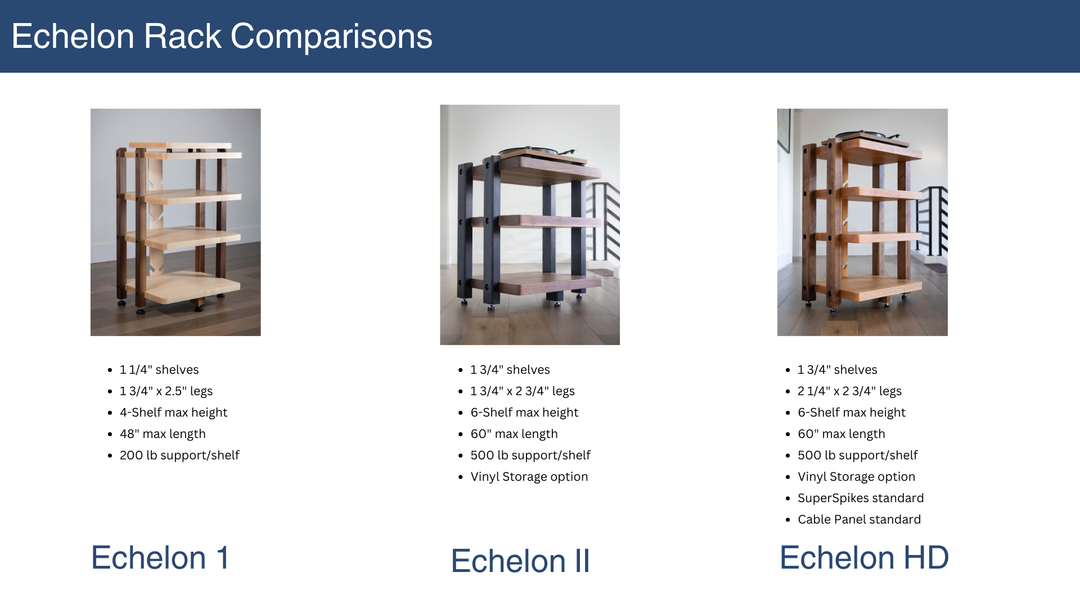 Echelon Rack Comparisons

- 1 1/4" shelves
- 1 3/4" x 2.5" legs
- 4-Shelf max height
- 48" max length
- 200 lb support/shelf

Echelon 1

- 1 3/4" shelves
- 1 3/4" x 2 3/4" legs
- 6-Shelf max height
- 60" max length
- 500 lb support/shelf
- Vinyl Storage option

Echelon II

- 1 3/4" shelves
- 2 1/4" x 2 3/4" legs
- 6-Shelf max height
- 60" max length
- 500 lb support/shelf
- Vinyl Storage option
- SuperSpikes standard
- Cable Panel standard

Echelon HD